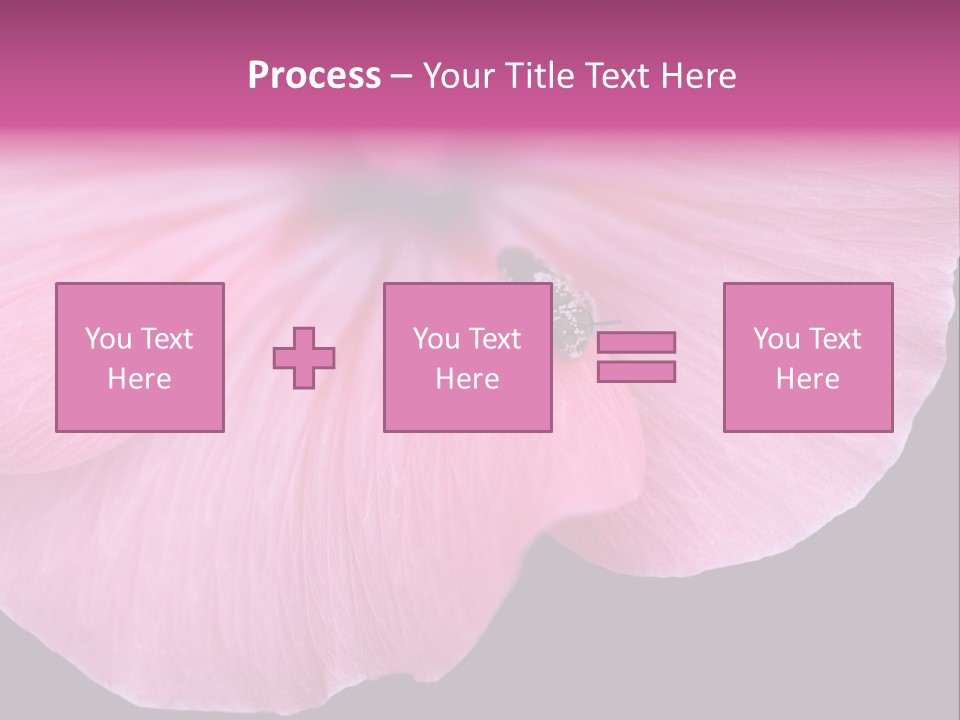 Process – Your Title Text Here

You Text Here

You Text Here

You Text Here